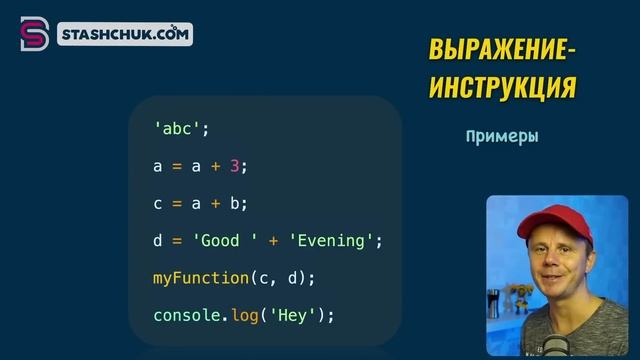 STASHCHUK.COM

ВЫРАЖЕНИЕ-ИНСТРУКЦИЯ

Примеры

'abc';

a = a + 3;

c = a + b;

d = 'Good ' + 'Evening';

myFunction(c, d);

console.log('Hey');